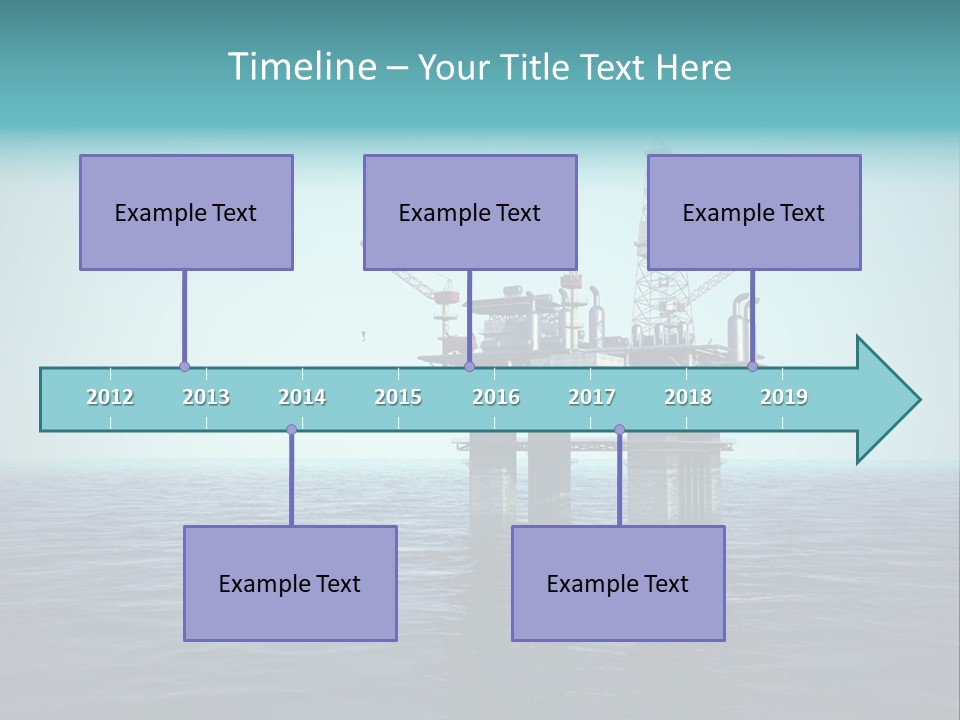 Timeline – Your Title Text Here

Example Text

Example Text

Example Text

2012 2013 2014 2015 2016 2017 2018 2019

Example Text

Example Text